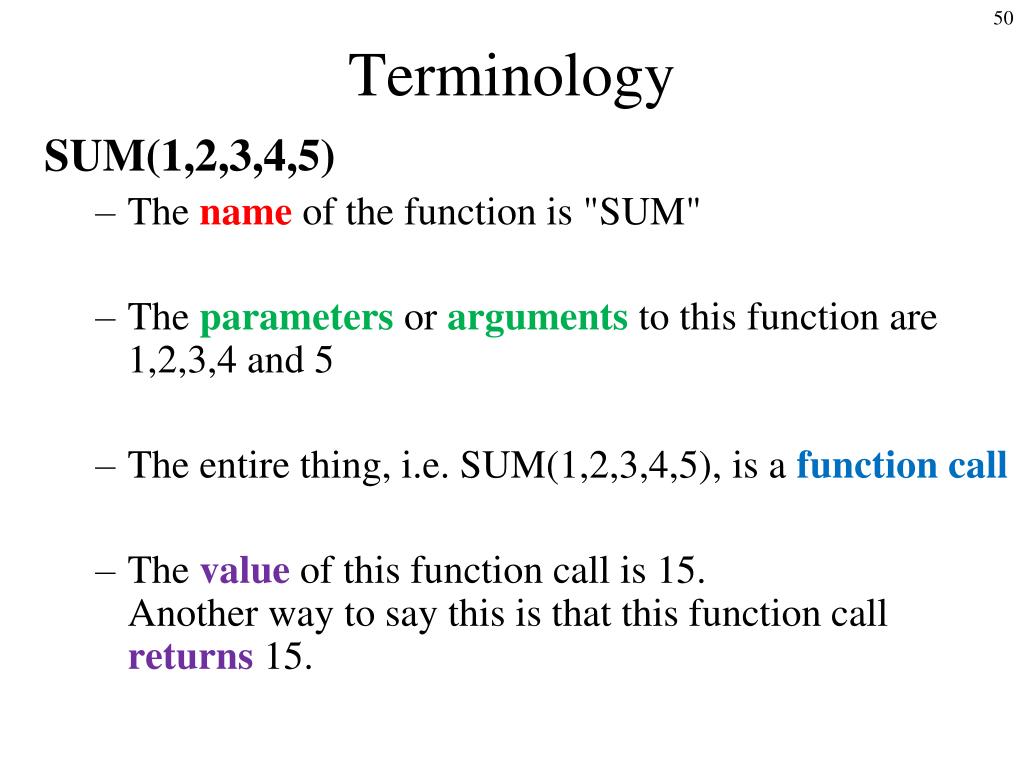 50

Terminology

SUM(1,2,3,4,5)

– The name of the function is "SUM"

– The parameters or arguments to this function are 1,2,3,4 and 5

– The entire thing, i.e. SUM(1,2,3,4,5), is a function call

– The value of this function call is 15.
Another way to say this is that this function call returns 15.